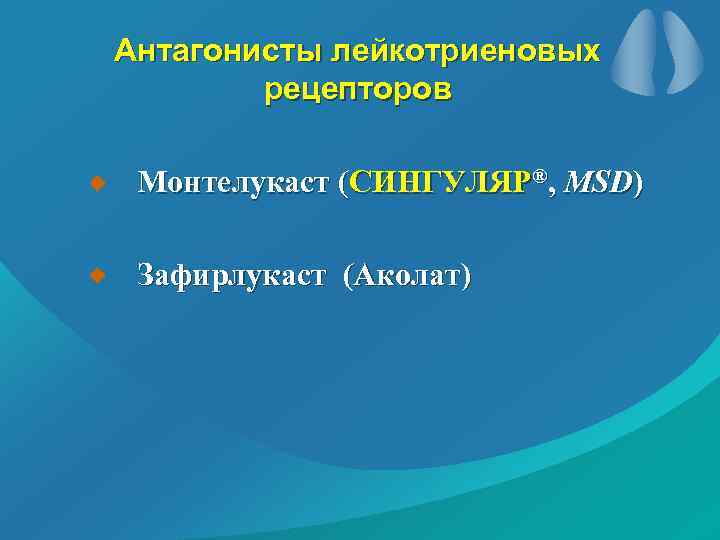 Антагонисты лейкотриеновых рецепторов

Монтелукаст (СИНГУЛЯР®, MSD)

Зафирлукаст (Аколат)